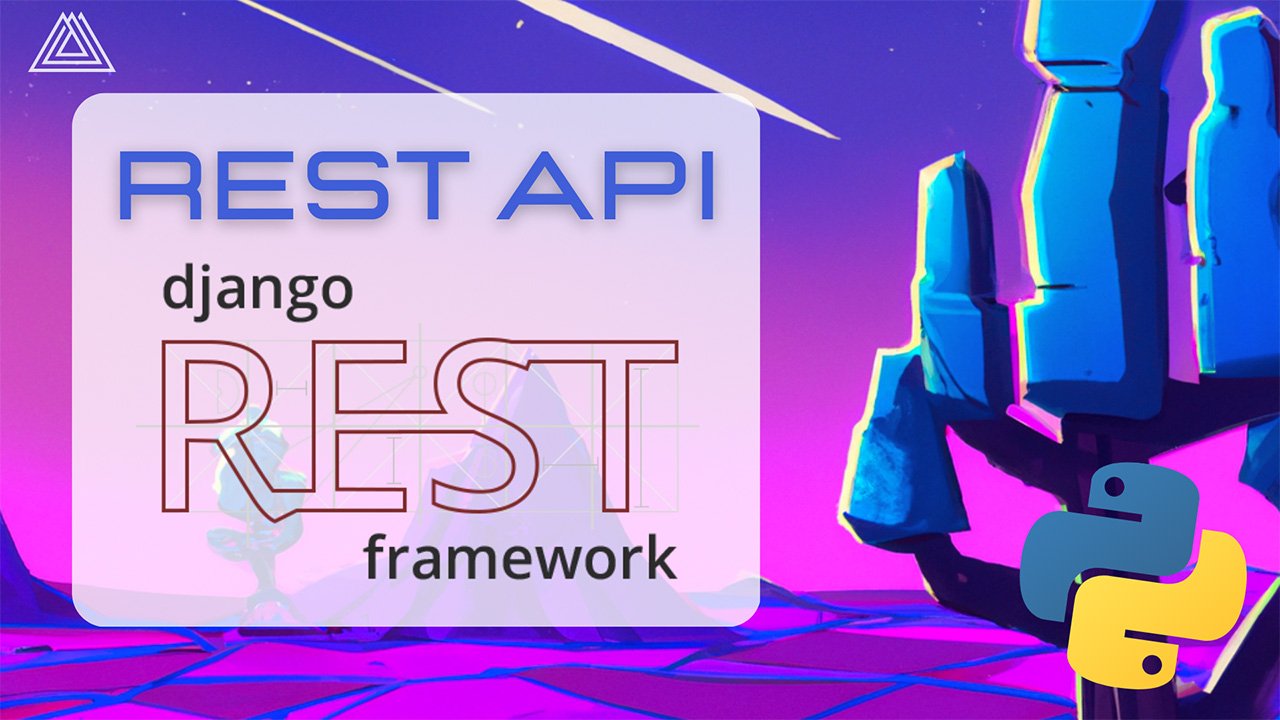 REST API

django
REST
framework